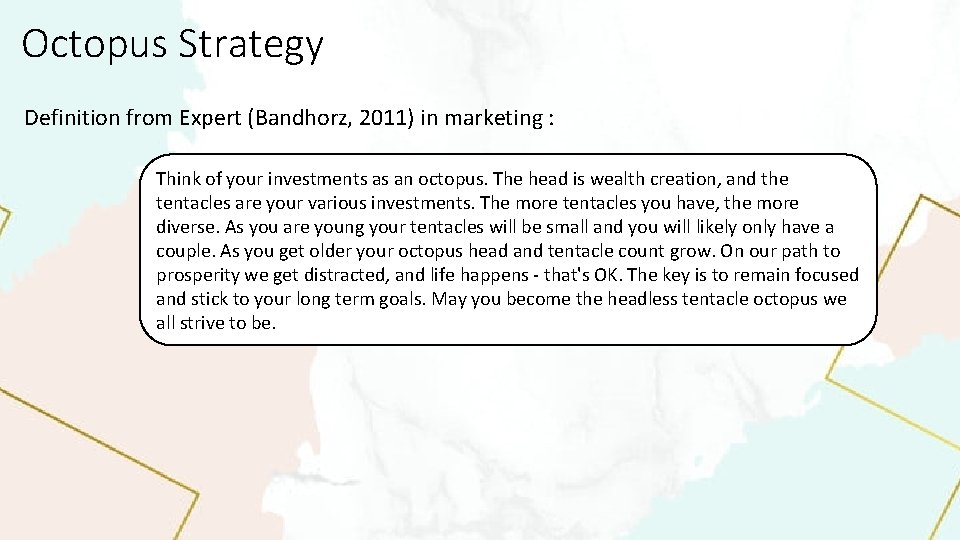 Octopus Strategy

Definition from Expert (Bandhorz, 2011) in marketing :

Think of your investments as an octopus. The head is wealth creation, and the tentacles are your various investments. The more tentacles you have, the more diverse. As you are young your tentacles will be small and you will likely only have a couple. As you get older your octopus head and tentacle count grow. On our path to prosperity we get distracted, and life happens - that's OK. The key is to remain focused and stick to your long term goals. May you become the headless tentacle octopus we all strive to be.